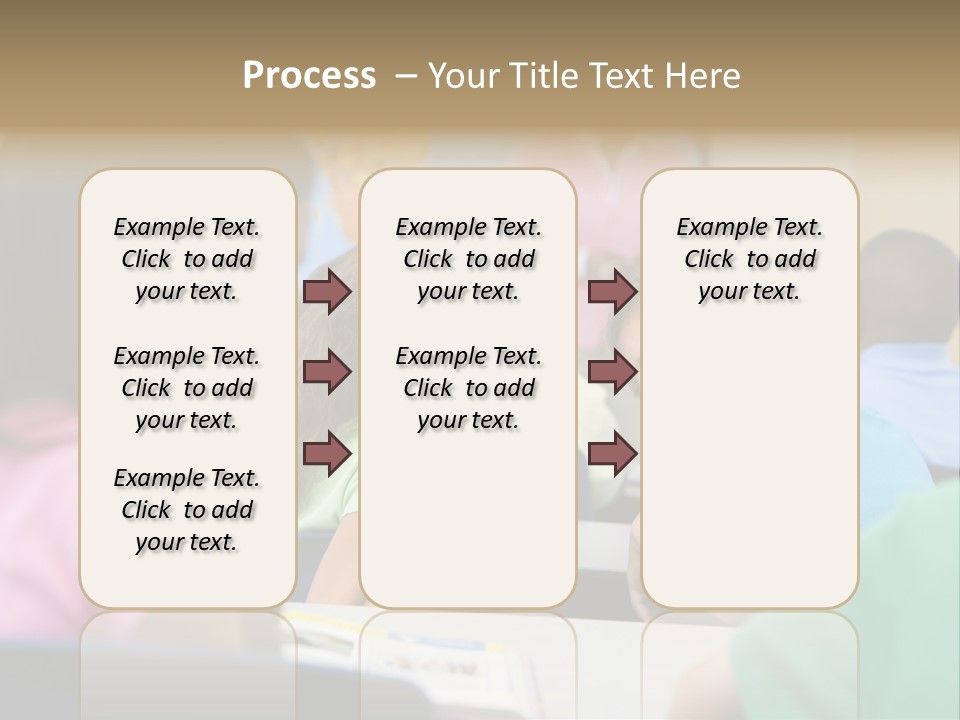 Process – Your Title Text Here

Example Text. Click to add your text.

Example Text. Click to add your text.

Example Text. Click to add your text.

Example Text. Click to add your text.

Example Text. Click to add your text.

Example Text. Click to add your text.